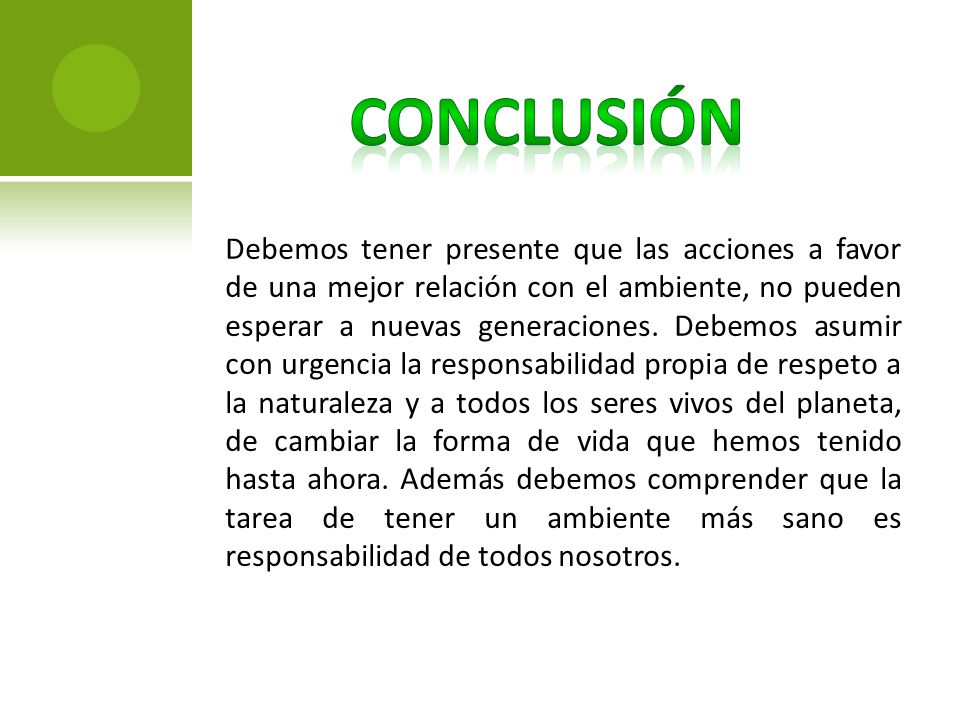 CONCLUSIÓN

Debemos tener presente que las acciones a favor de una mejor relación con el ambiente, no pueden esperar a nuevas generaciones. Debemos asumir con urgencia la responsabilidad propia de respeto a la naturaleza y a todos los seres vivos del planeta, de cambiar la forma de vida que hemos tenido hasta ahora. Además debemos comprender que la tarea de tener un ambiente más sano es responsabilidad de todos nosotros.